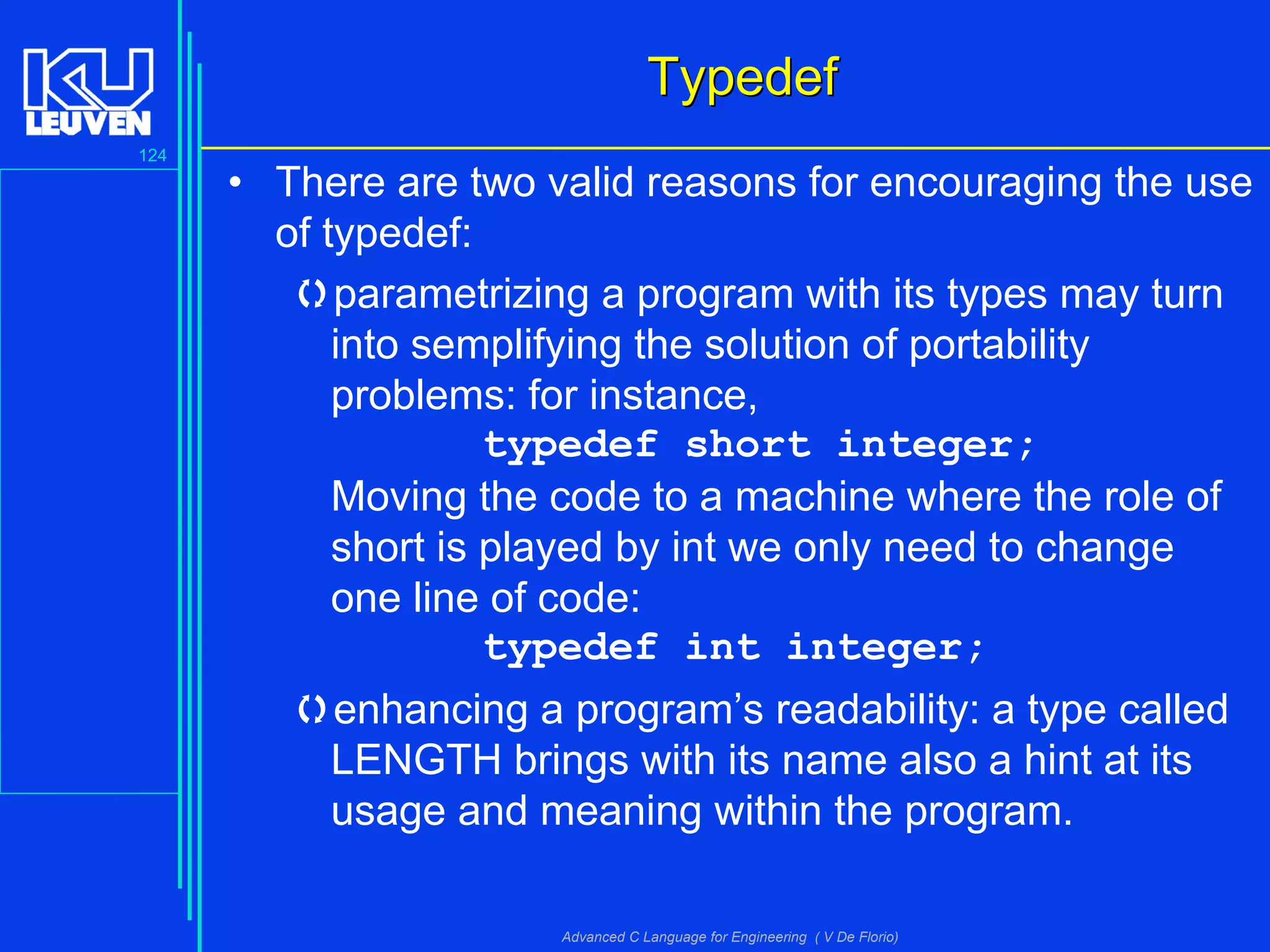 KU LEUVEN

124

Typedef

• There are two valid reasons for encouraging the use of typedef:

parametrizing a program with its types may turn into semplifying the solution of portability problems: for instance,
typedef short integer;
Moving the code to a machine where the role of short is played by int we only need to change one line of code:
typedef int integer;

enhancing a program’s readability: a type called LENGTH brings with its name also a hint at its usage and meaning within the program.

Advanced C Language for Engineering ( V De Florio)